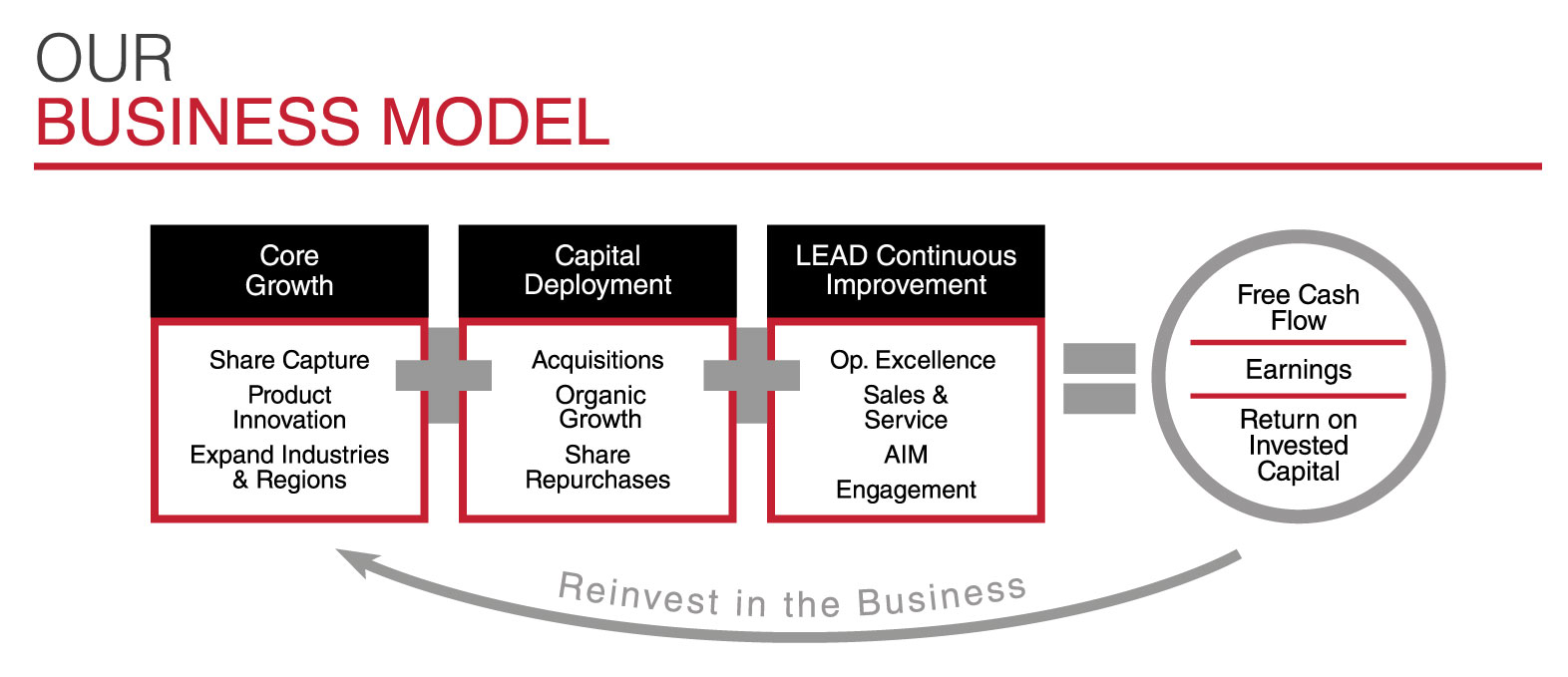 OUR
BUSINESS MODEL

Core Growth

Share Capture

Product Innovation

Expand Industries & Regions

Capital Deployment

Acquisitions

Organic Growth

Share Repurchases

LEAD Continuous Improvement

Op. Excellence

Sales & Service

AIM

Engagement

Free Cash Flow

Earnings

Return on Invested Capital

Reinvest in the Business